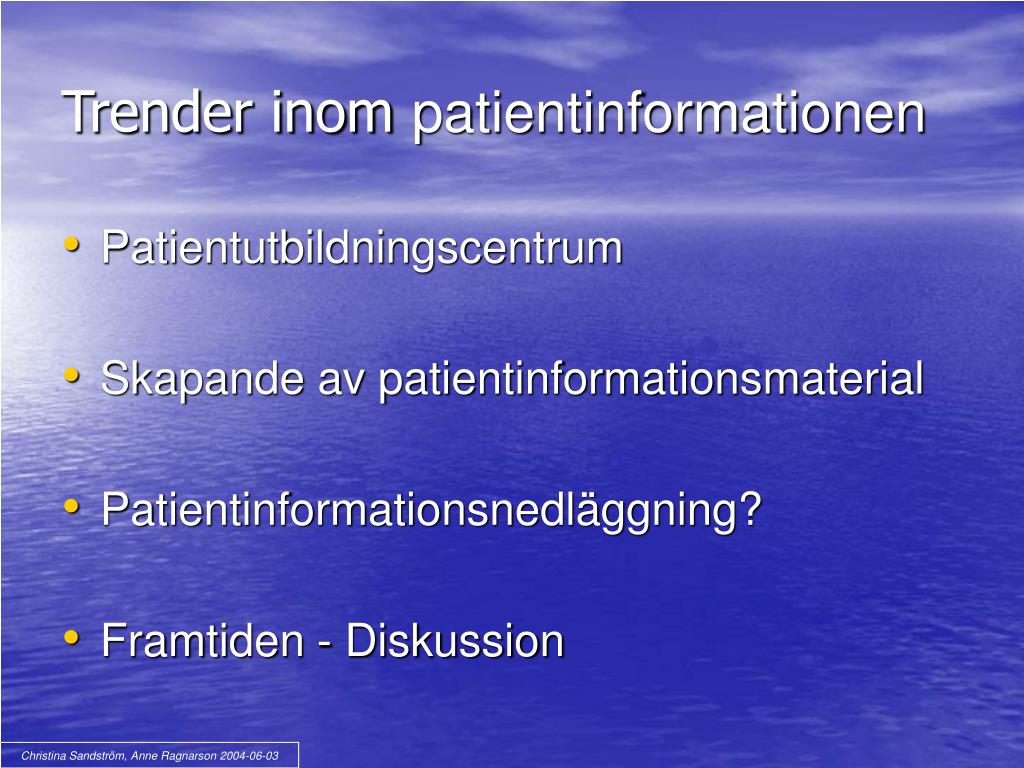 Trender inom patientinformationen

• Patientutbildningscentrum

• Skapande av patientinformationsmaterial

• Patientinformationsnedläggning?

• Framtiden - Diskussion

Christina Sandström, Anne Ragnarson 2004-06-03